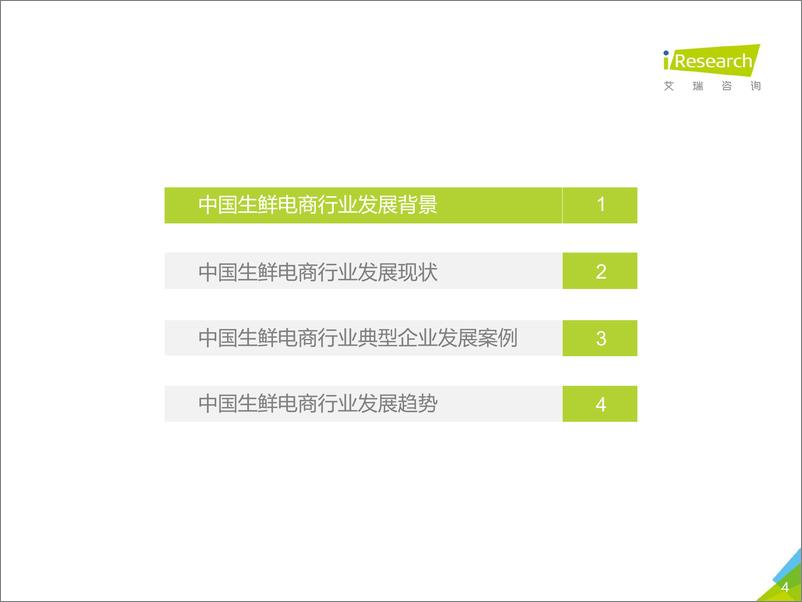 iResearch
艾 瑞 咨 询

中国生鲜电商行业发展背景 1

中国生鲜电商行业发展现状 2

中国生鲜电商行业典型企业发展案例 3

中国生鲜电商行业发展趋势 4

4